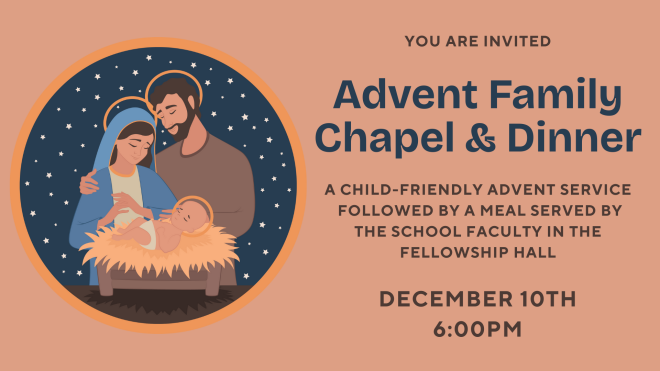 YOU ARE INVITED

Advent Family Chapel & Dinner

A CHILD-FRIENDLY ADVENT SERVICE FOLLOWED BY A MEAL SERVED BY THE SCHOOL FACULTY IN THE FELLOWSHIP HALL

DECEMBER 10TH
6:00PM